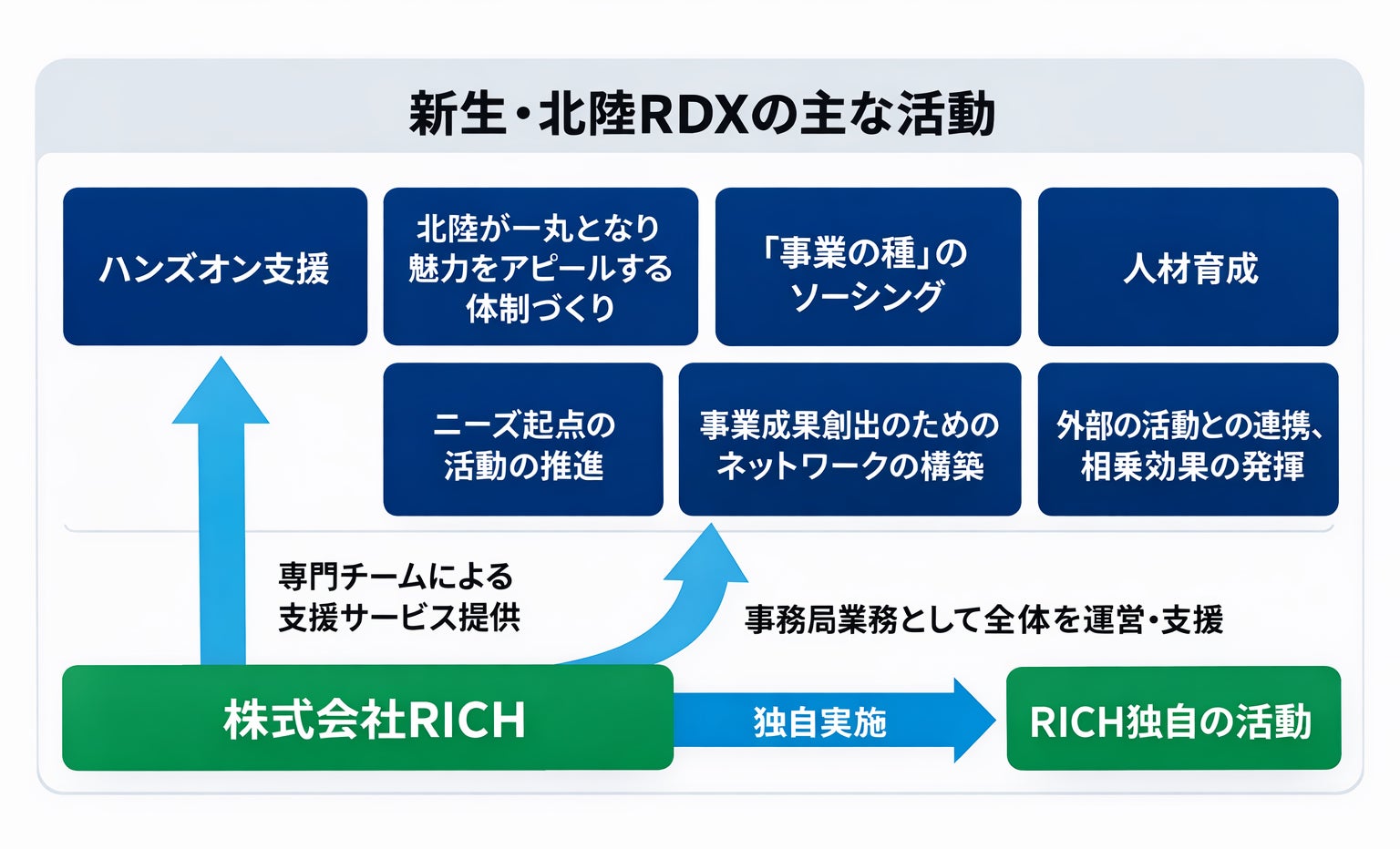 新生・北陸RDXの主な活動

ハンズオン支援

北陸が一丸となり魅力をアピールする体制づくり

「事業の種」のソーシング

人材育成

ニーズ起点の活動の推進

事業成果創出のためのネットワークの構築

外部の活動との連携、相乗効果の発揮

専門チームによる支援サービス提供

事務局業務として全体を運営・支援

株式会社RICH

独自実施

RICH独自の活動